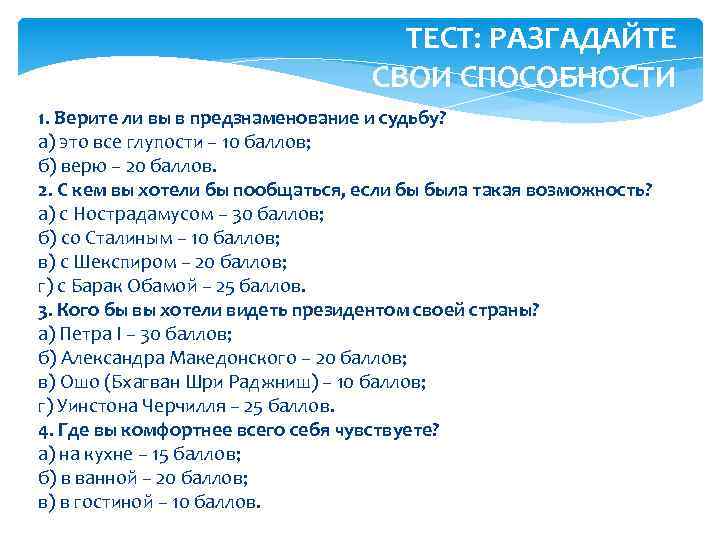 ТЕСТ: РАЗГАДАЙТЕ СВОИ СПОСОБНОСТИ

1. Верите ли вы в предзнаменование и судьбу?
а) это все глупости – 10 баллов;
б) верю – 20 баллов.
2. С кем вы хотели бы пообщаться, если бы была такая возможность?
а) с Нострадамусом – 30 баллов;
б) со Сталиным – 10 баллов;
в) с Шекспиром – 20 баллов;
г) с Барак Обамой – 25 баллов.
3. Кого бы вы хотели видеть президентом своей страны?
а) Петра I – 30 баллов;
б) Александра Македонского – 20 баллов;
в) Ошо (Бхагван Шри Раджниш) – 10 баллов;
г) Уинстона Черчилля – 25 баллов.
4. Где вы комфортнее всего себя чувствуете?
а) на кухне – 15 баллов;
б) в ванной – 20 баллов;
в) в гостиной – 10 баллов.